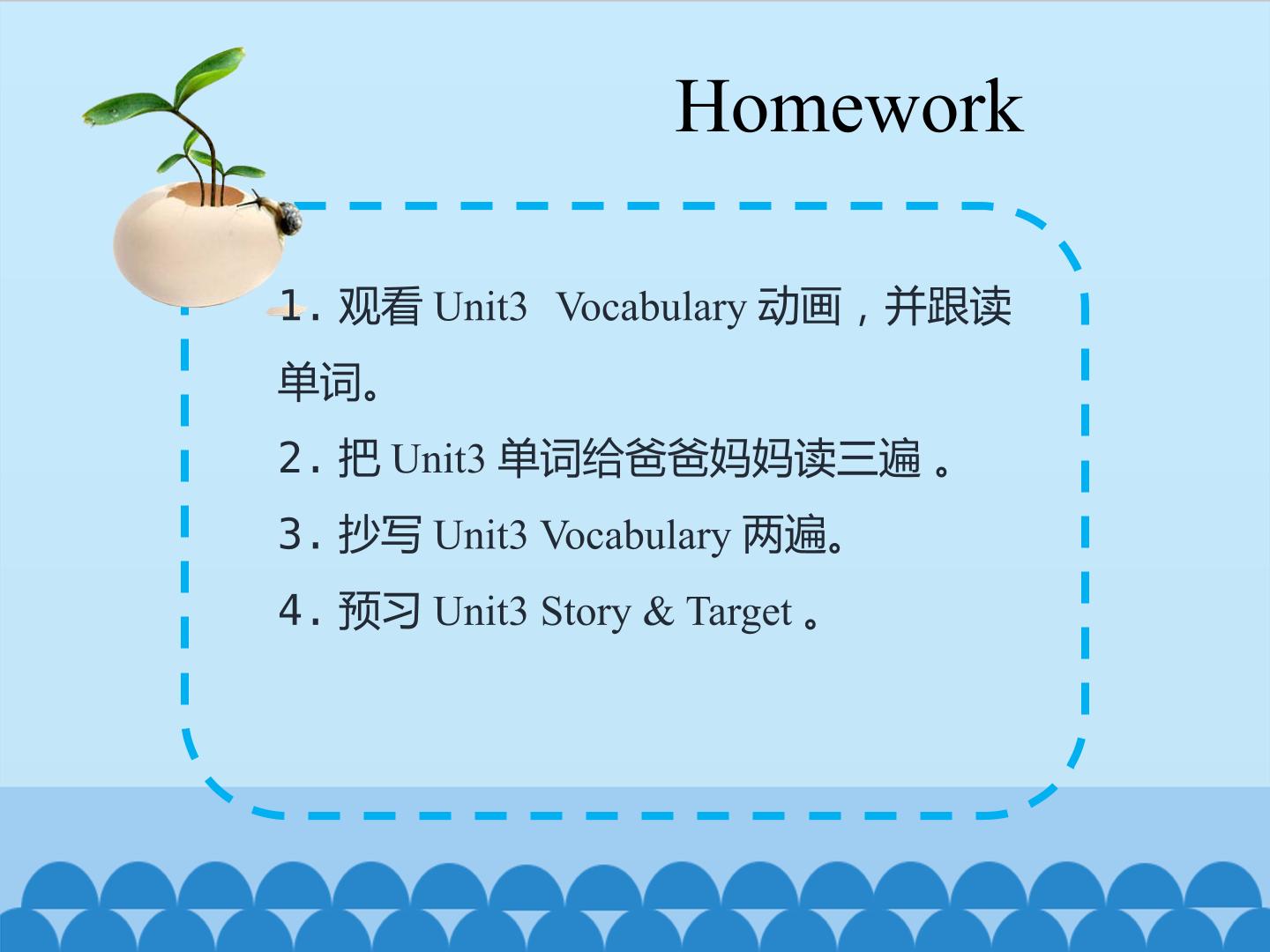 Homework

1.观看Unit3 Vocabulary动画，并跟读单词。

2.把Unit3单词给爸爸妈妈读三遍。

3.抄写Unit3 Vocabulary两遍。

4.预习Unit3 Story & Target。